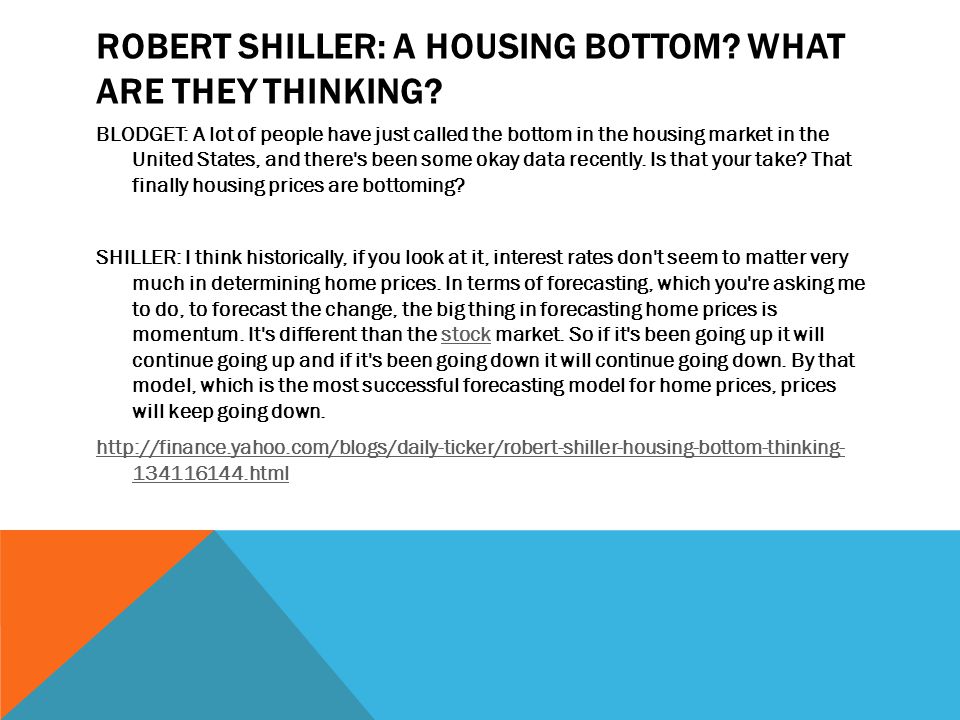 ROBERT SHILLER: A HOUSING BOTTOM? WHAT ARE THEY THINKING?

BLODGET: A lot of people have just called the bottom in the housing market in the United States, and there's been some okay data recently. Is that your take? That finally housing prices are bottoming?

SHILLER: I think historically, if you look at it, interest rates don't seem to matter very much in determining home prices. In terms of forecasting, which you're asking me to do, to forecast the change, the big thing in forecasting home prices is momentum. It's different than the stock market. So if it's been going up it will continue going up and if it's been going down it will continue going down. By that model, which is the most successful forecasting model for home prices, prices will keep going down.

http://finance.yahoo.com/blogs/daily-ticker/robert-shiller-housing-bottom-thinking-134116144.html